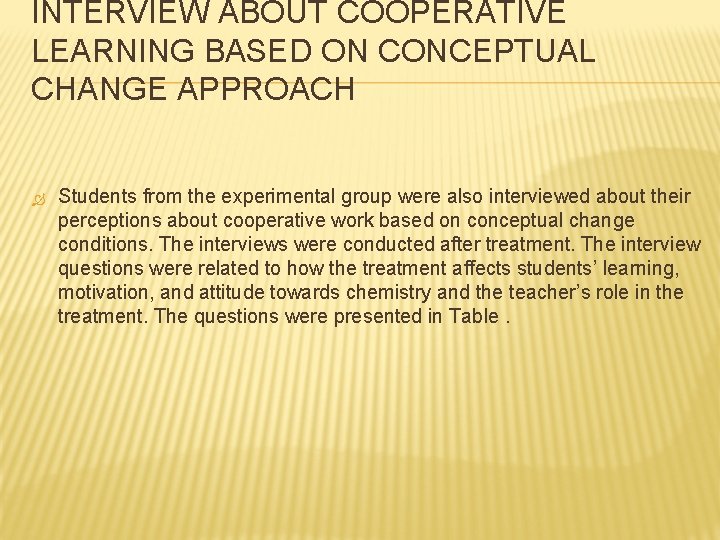 INTERVIEW ABOUT COOPERATIVE LEARNING BASED ON CONCEPTUAL CHANGE APPROACH

Students from the experimental group were also interviewed about their perceptions about cooperative work based on conceptual change conditions. The interviews were conducted after treatment. The interview questions were related to how the treatment affects students' learning, motivation, and attitude towards chemistry and the teacher's role in the treatment. The questions were presented in Table .